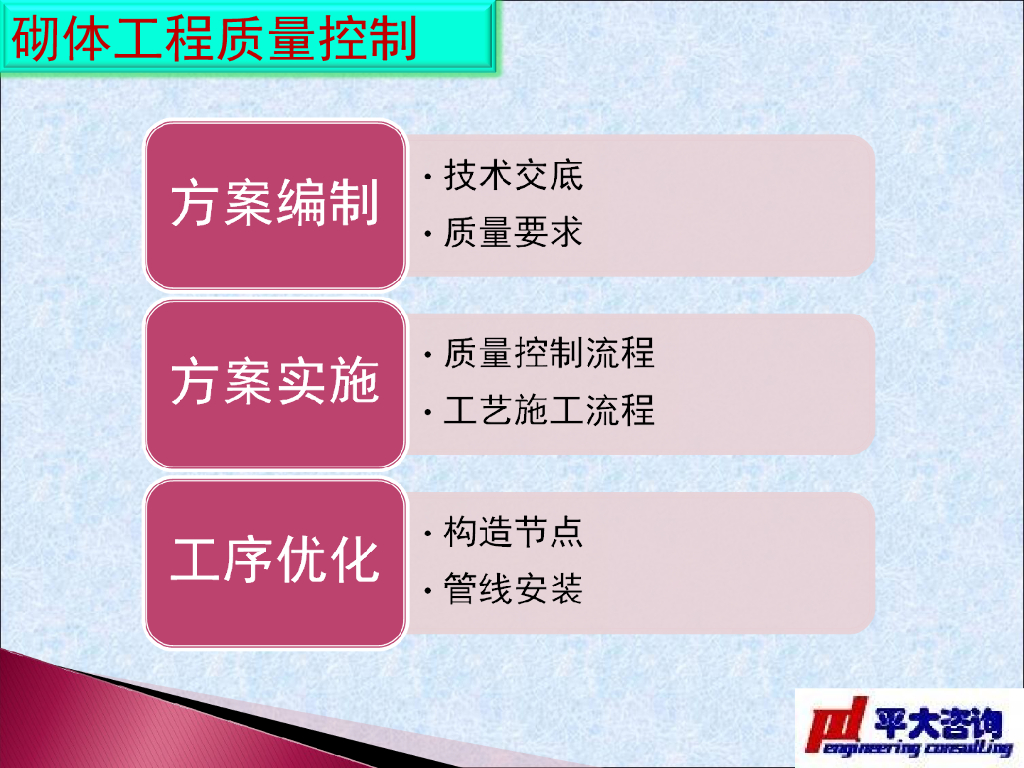 砌体工程质量控制

方案编制

· 技术交底
· 质量要求

方案实施

· 质量控制流程
· 工艺施工流程

工序优化

· 构造节点
· 管线安装

pd 平大咨询
engineering consulting